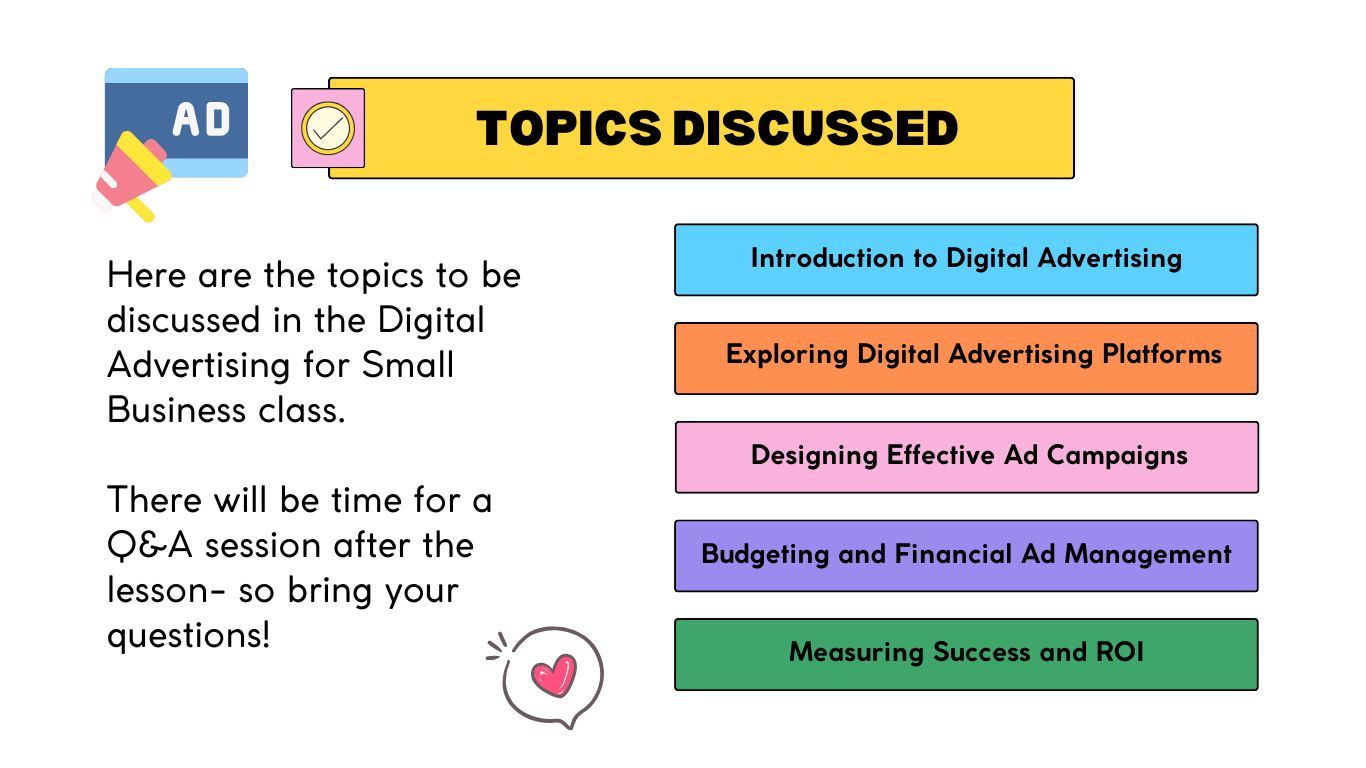 AD

TOPICS DISCUSSED

Here are the topics to be discussed in the Digital Advertising for Small Business class.

There will be time for a Q&A session after the lesson- so bring your questions!

Introduction to Digital Advertising

Exploring Digital Advertising Platforms

Designing Effective Ad Campaigns

Budgeting and Financial Ad Management

Measuring Success and ROI